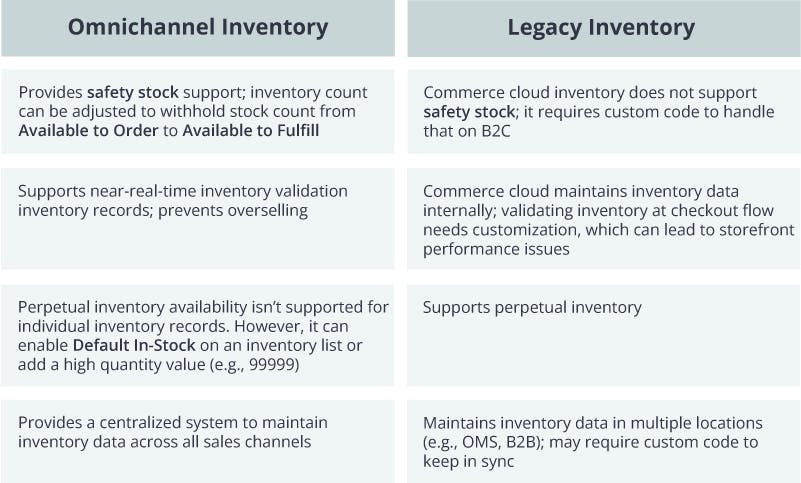 | Omnichannel Inventory | Legacy Inventory |
|---|---|
| Provides safety stock support; inventory count can be adjusted to withhold stock count from Available to Order to Available to Fulfill | Commerce cloud inventory does not support safety stock; it requires custom code to handle that on B2C |
| Supports near-real-time inventory validation inventory records; prevents overselling | Commerce cloud maintains inventory data internally; validating inventory at checkout flow needs customization, which can lead to storefront performance issues |
| Perpetual inventory availability isn't supported for individual inventory records. However, it can enable Default In-Stock on an inventory list or add a high quantity value (e.g., 99999) | Supports perpetual inventory |
| Provides a centralized system to maintain inventory data across all sales channels | Maintains inventory data in multiple locations (e.g., OMS, B2B); may require custom code to keep in sync |